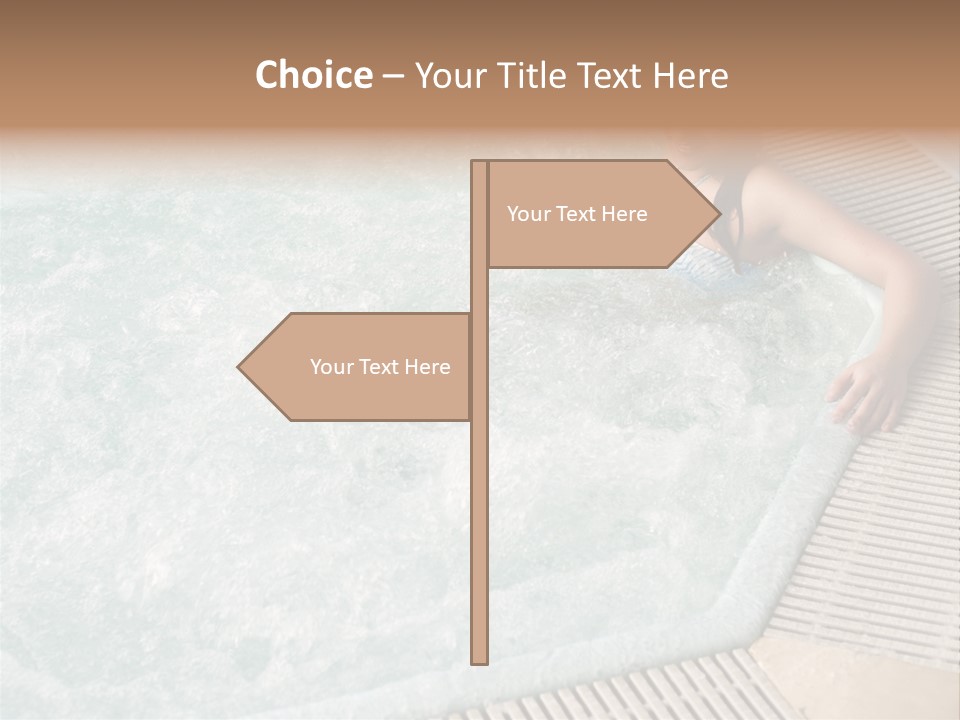 Choice – Your Title Text Here

Your Text Here

Your Text Here